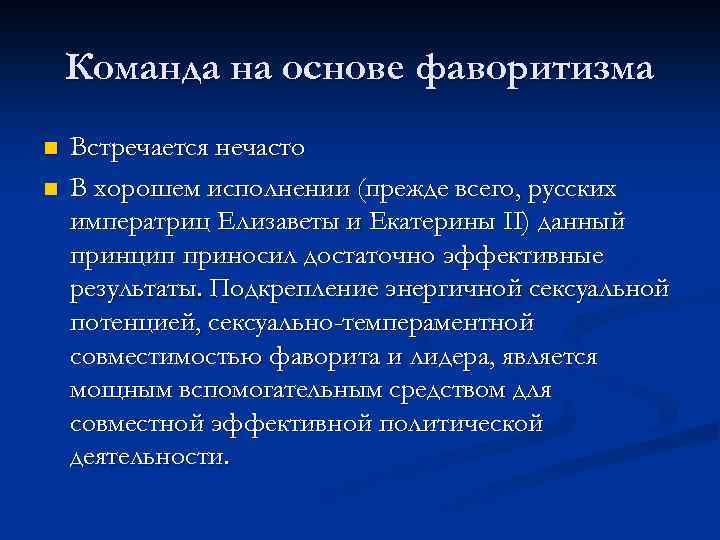 Команда на основе фаворитизма

Встречается нечасто

В хорошем исполнении (прежде всего, русских императриц Елизаветы и Екатерины II) данный принцип приносил достаточно эффективные результаты. Подкрепление энергичной сексуальной потенцией, сексуально-темпераментной совместимостью фаворита и лидера, является мощным вспомогательным средством для совместной эффективной политической деятельности.